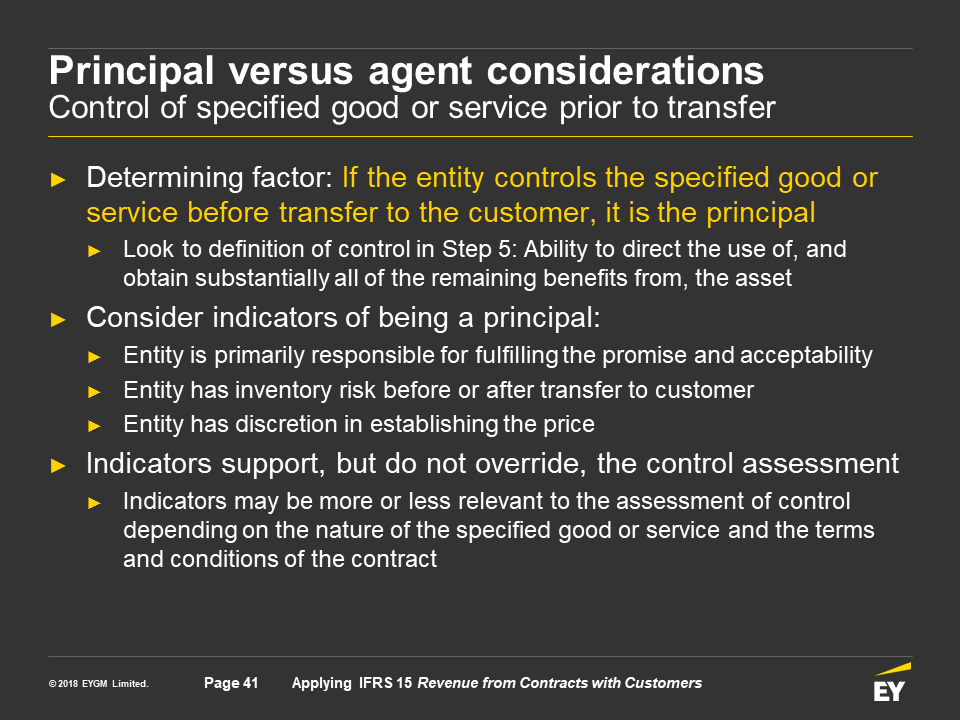 Principal versus agent considerations
Control of specified good or service prior to transfer

► Determining factor: If the entity controls the specified good or service before transfer to the customer, it is the principal
► Look to definition of control in Step 5: Ability to direct the use of, and obtain substantially all of the remaining benefits from, the asset
► Consider indicators of being a principal:
► Entity is primarily responsible for fulfilling the promise and acceptability
► Entity has inventory risk before or after transfer to customer
► Entity has discretion in establishing the price
► Indicators support, but do not override, the control assessment
► Indicators may be more or less relevant to the assessment of control depending on the nature of the specified good or service and the terms and conditions of the contract

© 2018 EYGM Limited. Page 41 Applying IFRS 15 Revenue from Contracts with Customers

EY